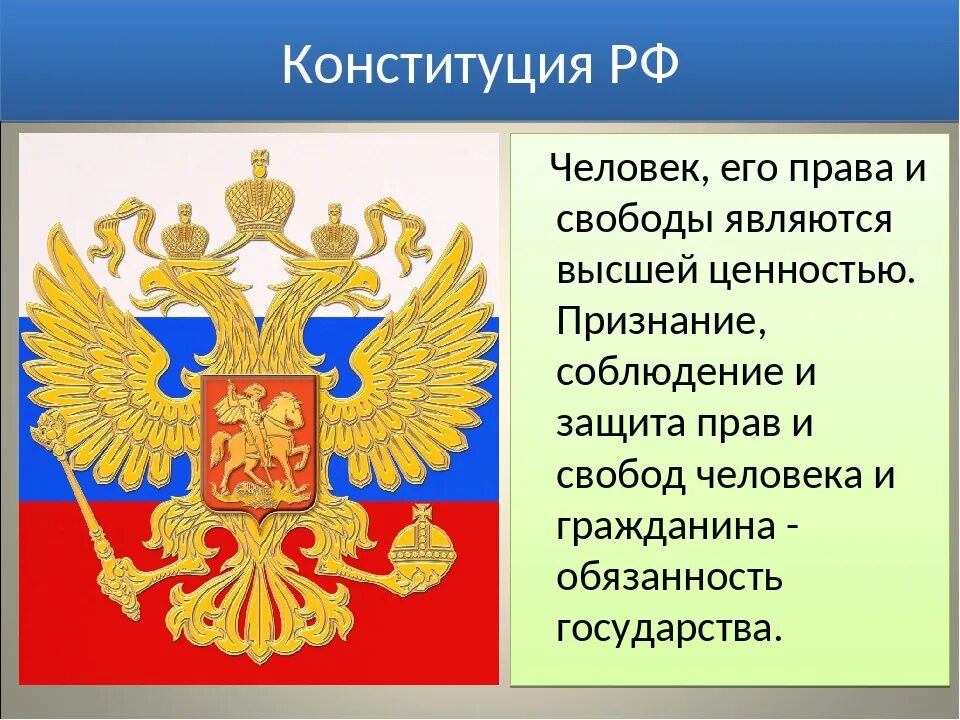 Конституция РФ

Человек, его права и свободы являются высшей ценностью. Признание, соблюдение и защита прав и свобод человека и гражданина - обязанность государства.